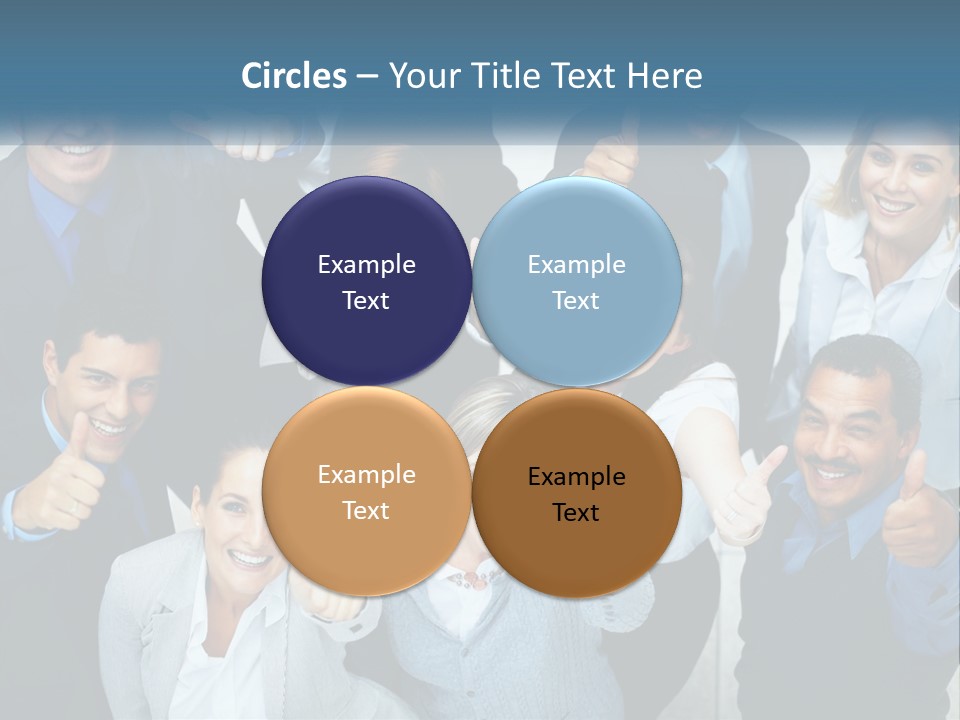 Circles – Your Title Text Here

Example Text

Example Text

Example Text

Example Text